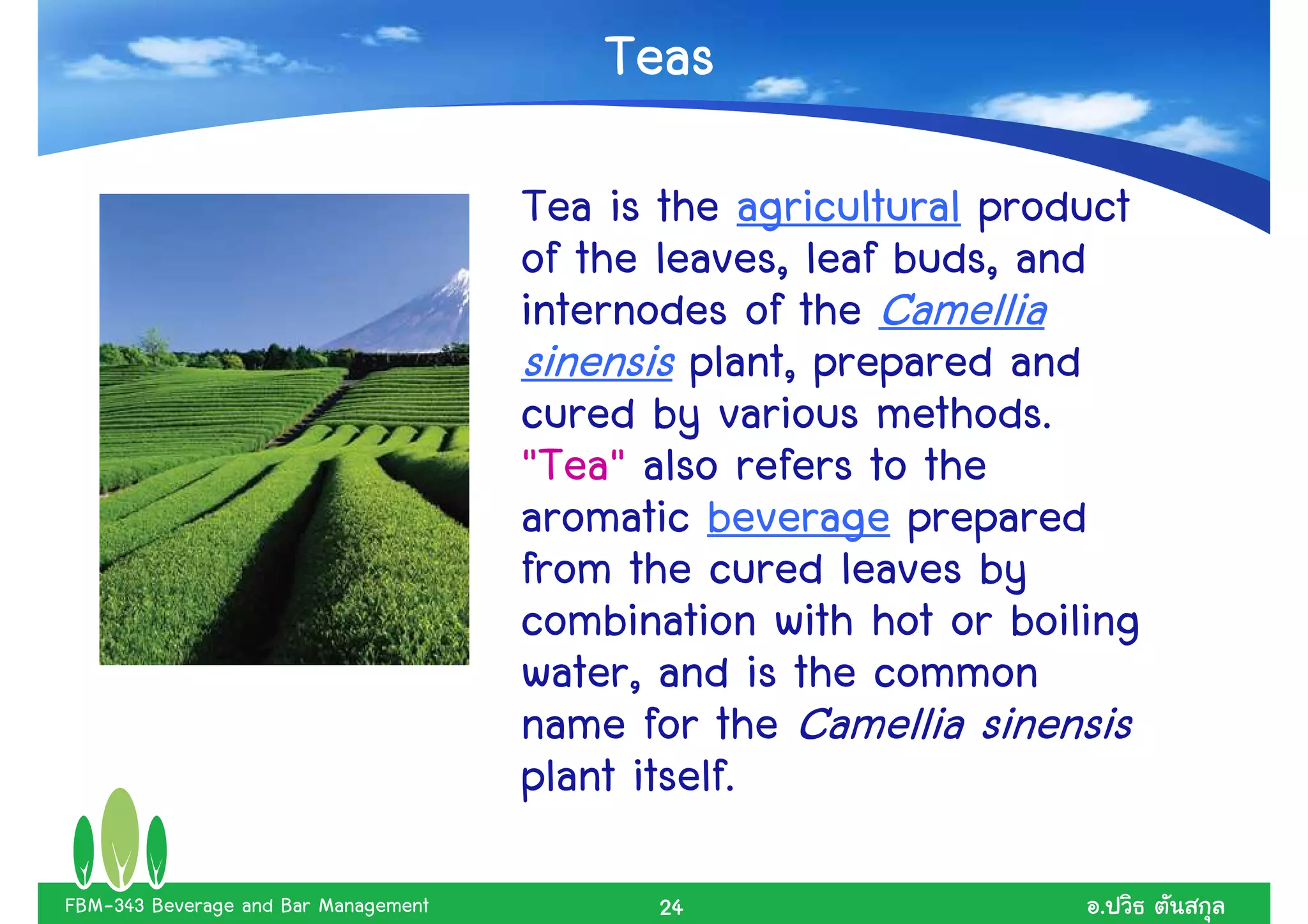 Teas

Tea is the agricultural product of the leaves, leaf buds, and internodes of the Camellia sinensis plant, prepared and cured by various methods. "Tea" also refers to the aromatic beverage prepared from the cured leaves by combination with hot or boiling water, and is the common name for the Camellia sinensis plant itself.

FBM-343 Beverage and Bar Management

24

อ.ปวิธ ตันสกุล